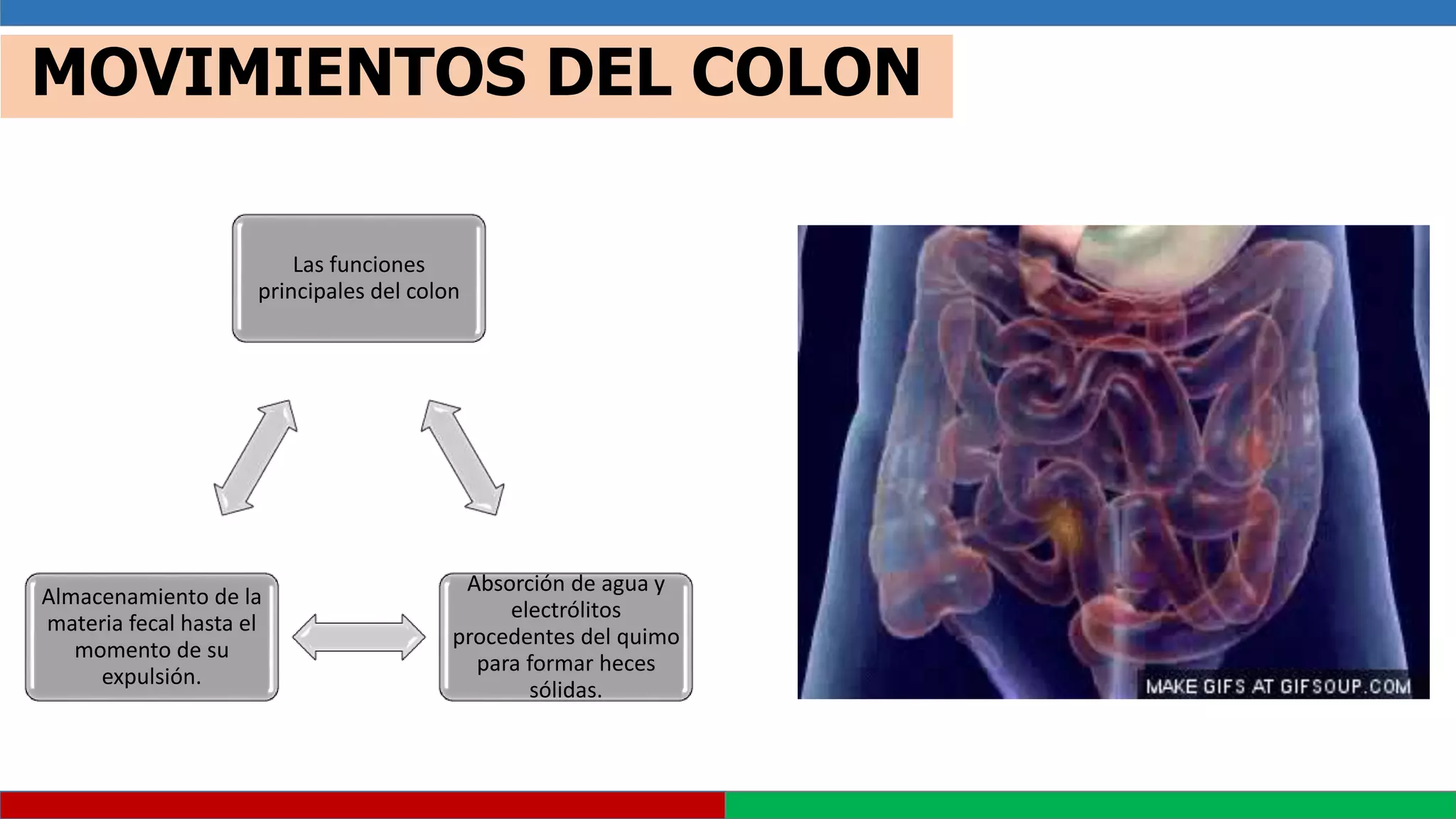 MOVIMIENTOS DEL COLON

Las funciones principales del colon

Almacenamiento de la materia fecal hasta el momento de su expulsión.

Absorción de agua y electrólitos procedentes del quimo para formar heces sólidas.

MAKE GIFS AT GIFSOUP.COM